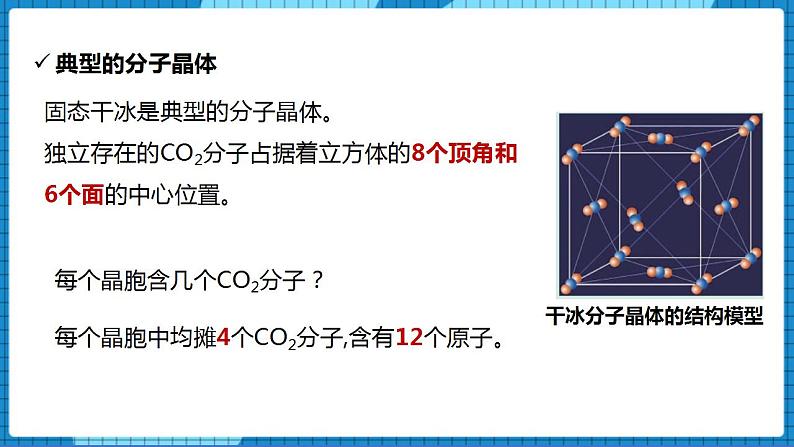 ✓ 典型的分子晶体

固态干冰是典型的分子晶体。

独立存在的$CO_2$分子占据着立方体的8个顶角和6个面的中心位置。

每个晶胞含几个$CO_2$分子？

每个晶胞中均摊4个$CO_2$分子,含有12个原子。

干冰分子晶体的结构模型